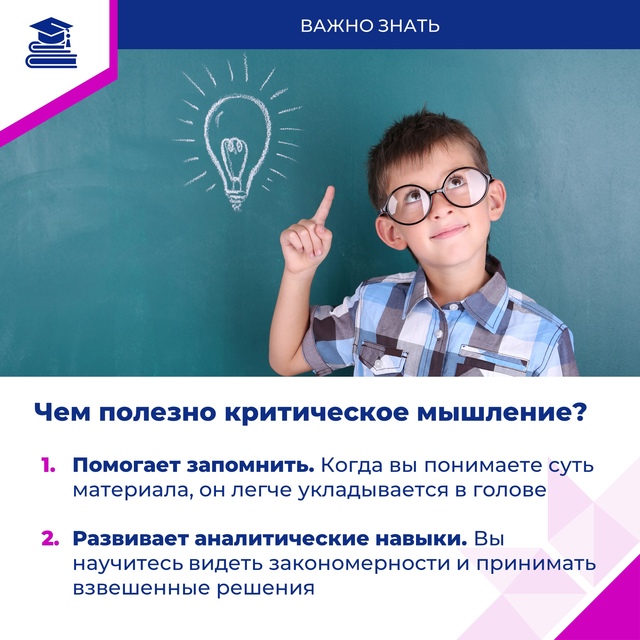 ВАЖНО ЗНАТЬ

Чем полезно критическое мышление?

1. Помогает запомнить. Когда вы понимаете суть материала, он легче укладывается в голове

2. Развивает аналитические навыки. Вы научитесь видеть закономерности и принимать взвешенные решения